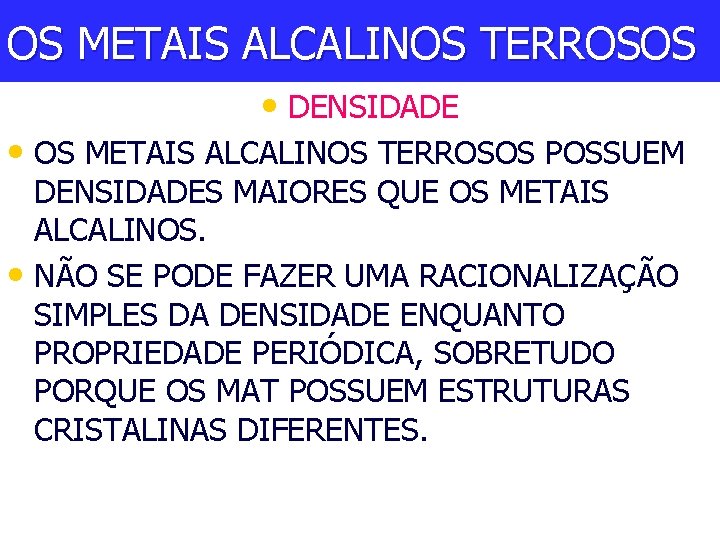 OS METAIS ALCALINOS TERROSOS

• DENSIDADE

• OS METAIS ALCALINOS TERROSOS POSSUEM DENSIDADES MAIORES QUE OS METAIS ALCALINOS.

• NÃO SE PODE FAZER UMA RACIONALIZAÇÃO SIMPLES DA DENSIDADE ENQUANTO PROPRIEDADE PERIÓDICA, SOBRETUDO PORQUE OS MAT POSSUEM ESTRUTURAS CRISTALINAS DIFERENTES.